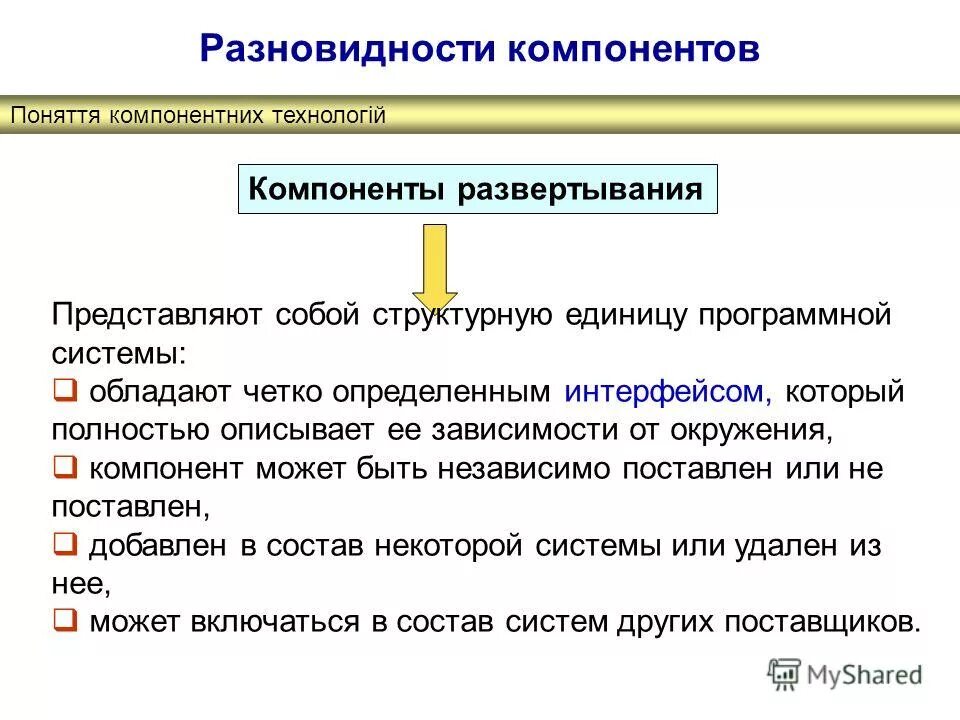 Разновидности компонентов

Поняття компонентних технологій

Компоненты развертывания

Представляют собой структурную единицу программной системы:
❑ обладают четко определенным интерфейсом, который полностью описывает ее зависимости от окружения,
❑ компонент может быть независимо поставлен или не поставлен,
❑ добавлен в состав некоторой системы или удален из нее,
❑ может включаться в состав систем других поставщиков.

MyShared